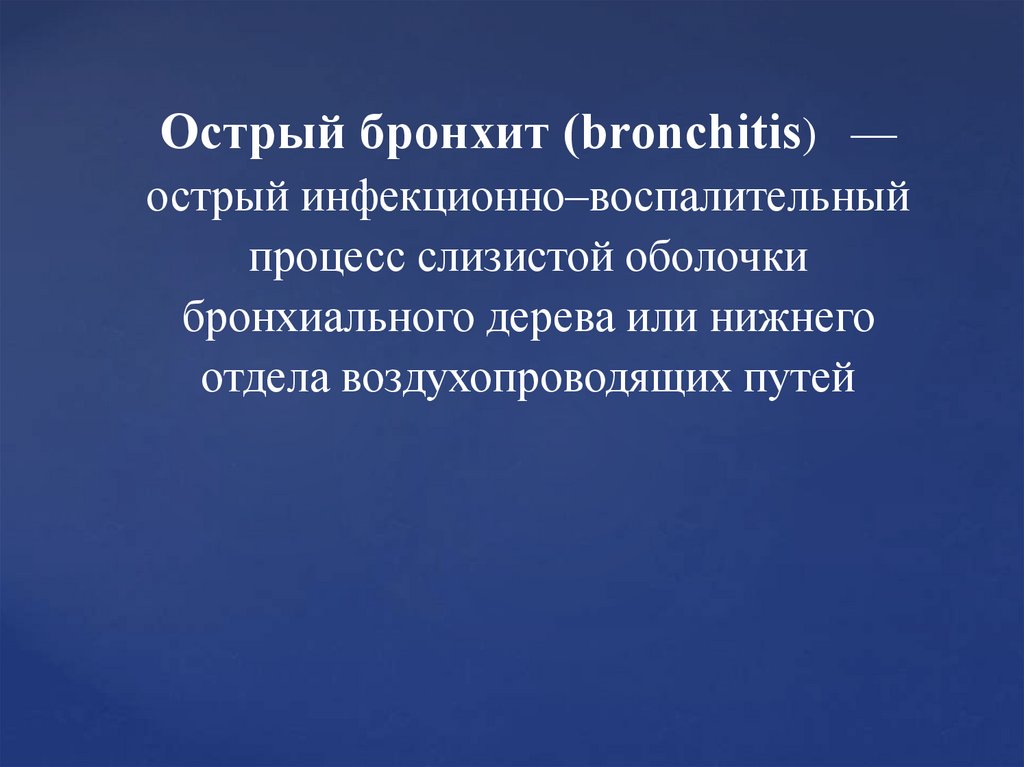 Острый бронхит (bronchitis) — острый инфекционно–воспалительный процесс слизистой оболочки бронхиального дерева или нижнего отдела воздухопроводящих путей